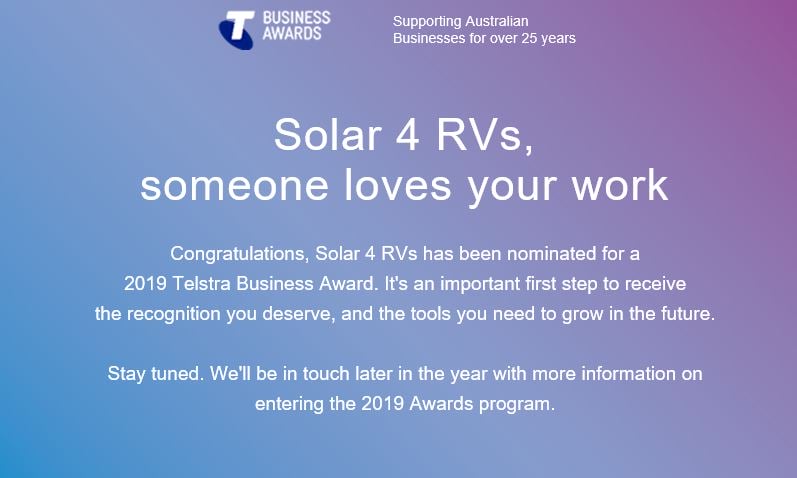 BUSINESS AWARDS

Supporting Australian Businesses for over 25 years

Solar 4 RVs, someone loves your work

Congratulations, Solar 4 RVs has been nominated for a 2019 Telstra Business Award. It's an important first step to receive the recognition you deserve, and the tools you need to grow in the future.

Stay tuned. We'll be in touch later in the year with more information on entering the 2019 Awards program.